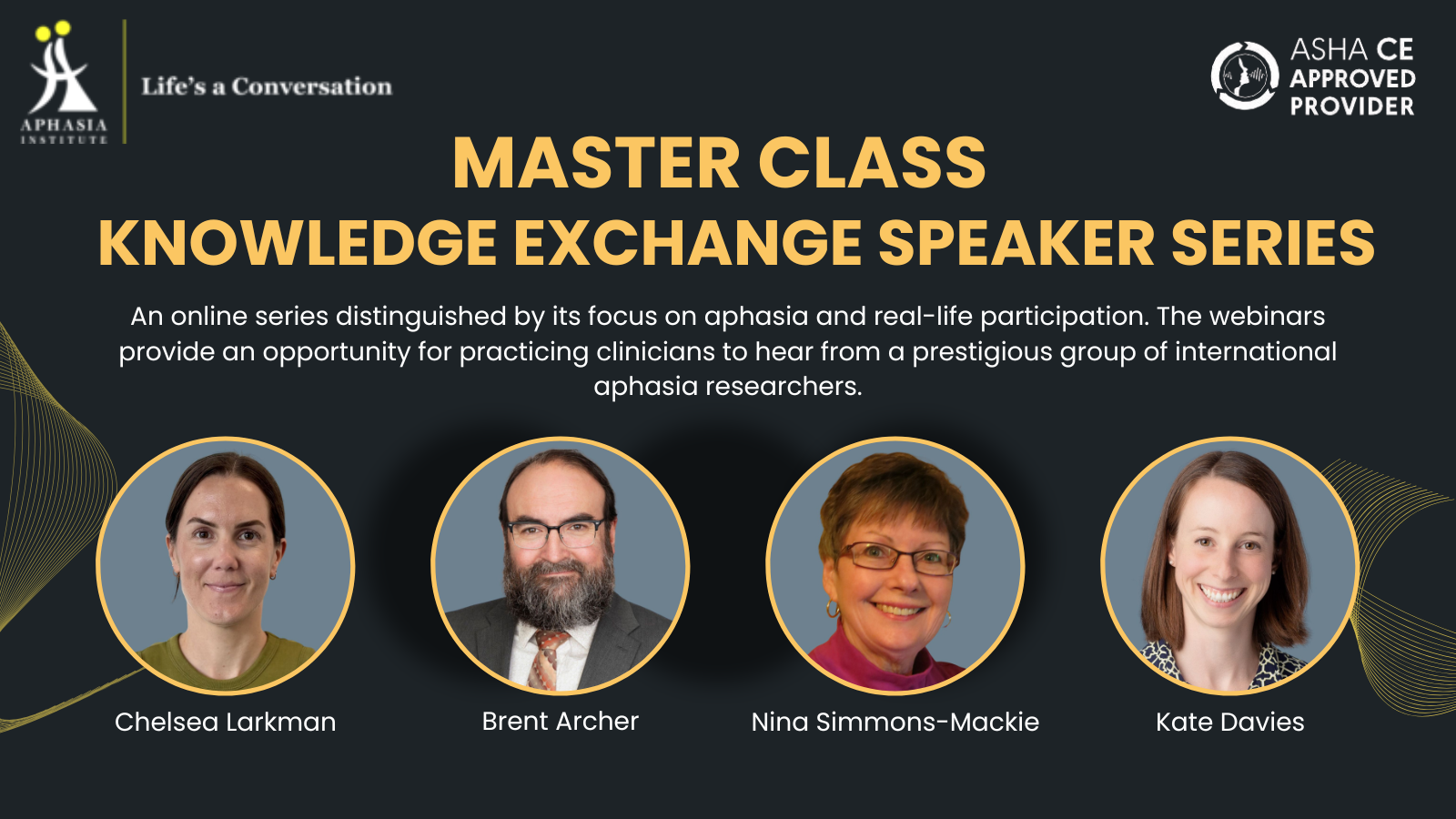 APHASIA INSTITUTE

Life's a Conversation

ASHA CE APPROVED PROVIDER

MASTER CLASS
KNOWLEDGE EXCHANGE SPEAKER SERIES

An online series distinguished by its focus on aphasia and real-life participation. The webinars provide an opportunity for practicing clinicians to hear from a prestigious group of international aphasia researchers.

Chelsea Larkman

Brent Archer

Nina Simmons-Mackie

Kate Davies